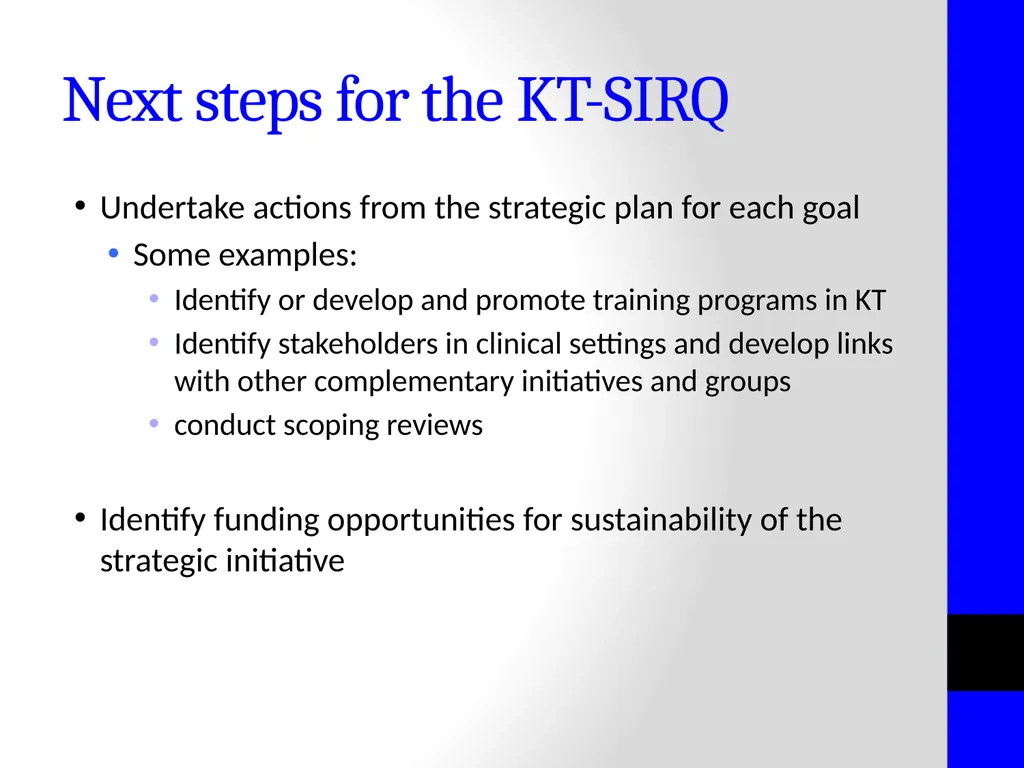 Next steps for the KT-SIRQ

• Undertake actions from the strategic plan for each goal
  • Some examples:
    • Identify or develop and promote training programs in KT
    • Identify stakeholders in clinical settings and develop links with other complementary initiatives and groups
    • conduct scoping reviews

• Identify funding opportunities for sustainability of the strategic initiative